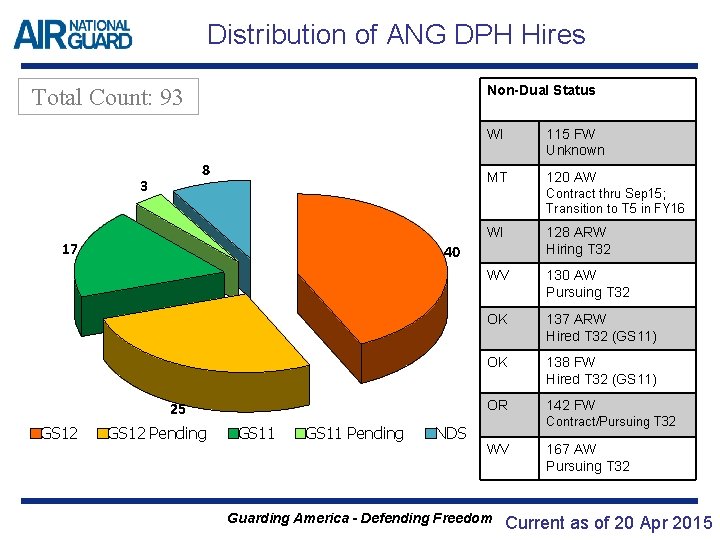 AIR NATIONAL GUARD

Distribution of ANG DPH Hires

Total Count: 93

8
3
17
40
25

GS12 GS12 Pending GS11 GS11 Pending NDS

| Non-Dual Status | |
|---|---|
| WI | 115 FW Unknown |
| MT | 120 AW Contract thru Sep15; Transition to T5 in FY16 |
| WI | 128 ARW Hiring T32 |
| WV | 130 AW Pursuing T32 |
| OK | 137 ARW Hired T32 (GS11) |
| OK | 138 FW Hired T32 (GS11) |
| OR | 142 FW Contract/Pursuing T32 |
| WV | 167 AW Pursuing T32 |

Guarding America - Defending Freedom

Current as of 20 Apr 2015